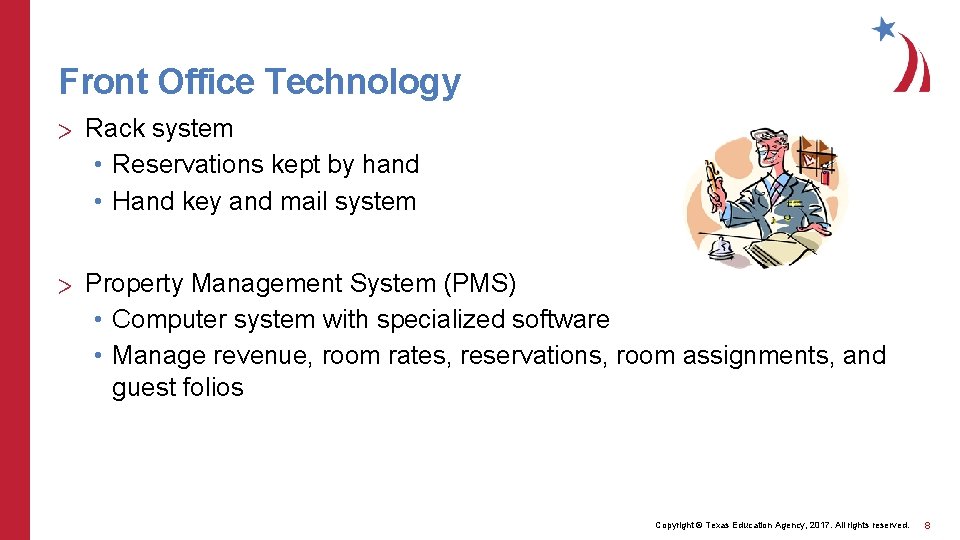 Front Office Technology

> Rack system
• Reservations kept by hand
• Hand key and mail system

> Property Management System (PMS)
• Computer system with specialized software
• Manage revenue, room rates, reservations, room assignments, and guest folios

Copyright © Texas Education Agency, 2017. All rights reserved. 8